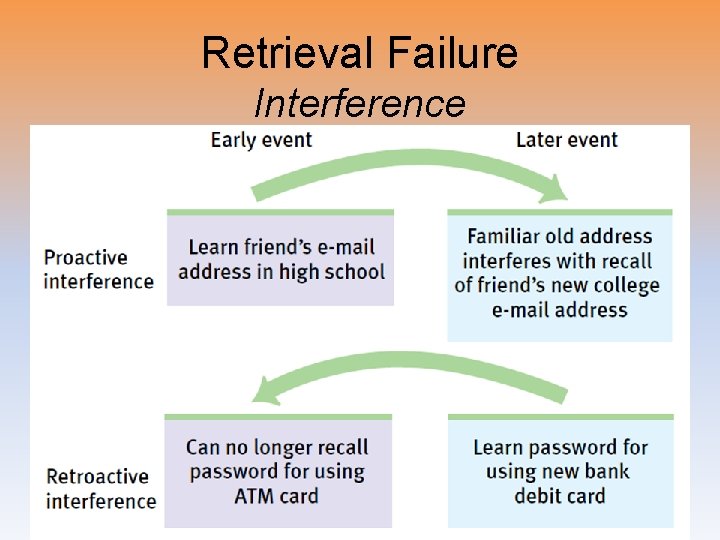 Retrieval Failure
Interference

Early event

Later event

Proactive interference

Learn friend's e-mail address in high school

Familiar old address interferes with recall of friend's new college e-mail address

Retroactive interference

Can no longer recall password for using ATM card

Learn password for using new bank debit card